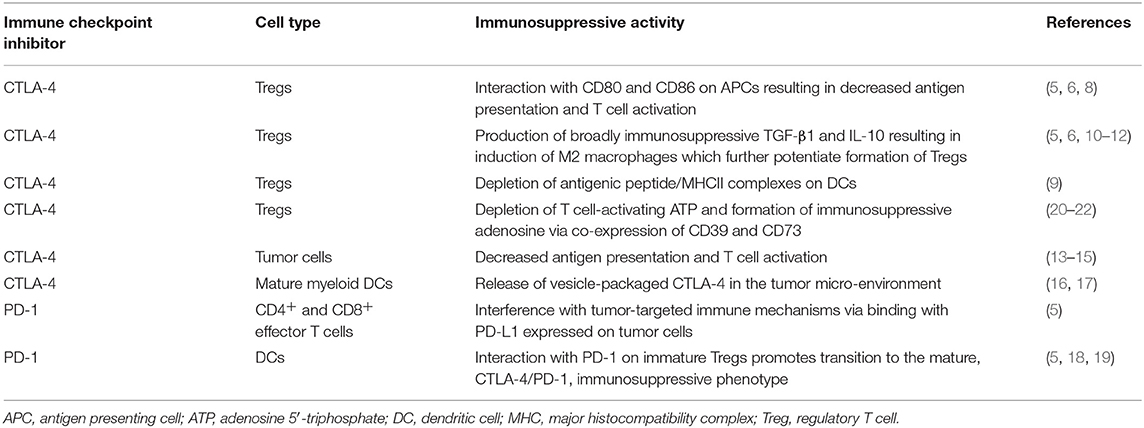 | Immune checkpoint inhibitor | Cell type | Immunosuppressive activity | References |
|---|---|---|---|
| CTLA-4 | Tregs | Interaction with CD80 and CD86 on APCs resulting in decreased antigen presentation and T cell activation | (5, 6, 8) |
| CTLA-4 | Tregs | Production of broadly immunosuppressive TGF-β1 and IL-10 resulting in induction of M2 macrophages which further potentiate formation of Tregs | (5, 6, 10–12) |
| CTLA-4 | Tregs | Depletion of antigenic peptide/MHCII complexes on DCs | (9) |
| CTLA-4 | Tregs | Depletion of T cell-activating ATP and formation of immunosuppressive adenosine via co-expression of CD39 and CD73 | (20–22) |
| CTLA-4 | Tumor cells | Decreased antigen presentation and T cell activation | (13–15) |
| CTLA-4 | Mature myeloid DCs | Release of vesicle-packaged CTLA-4 in the tumor micro-environment | (16, 17) |
| PD-1 | $CD4^+$ and $CD8^+$ effector T cells | Interference with tumor-targeted immune mechanisms via binding with PD-L1 expressed on tumor cells | (5) |
| PD-1 | DCs | Interaction with PD-1 on immature Tregs promotes transition to the mature, CTLA-4/PD-1, immunosuppressive phenotype | (5, 18, 19) |

APC, antigen presenting cell; ATP, adenosine 5′-triphosphate; DC, dendritic cell; MHC, major histocompatibility complex; Treg, regulatory T cell.